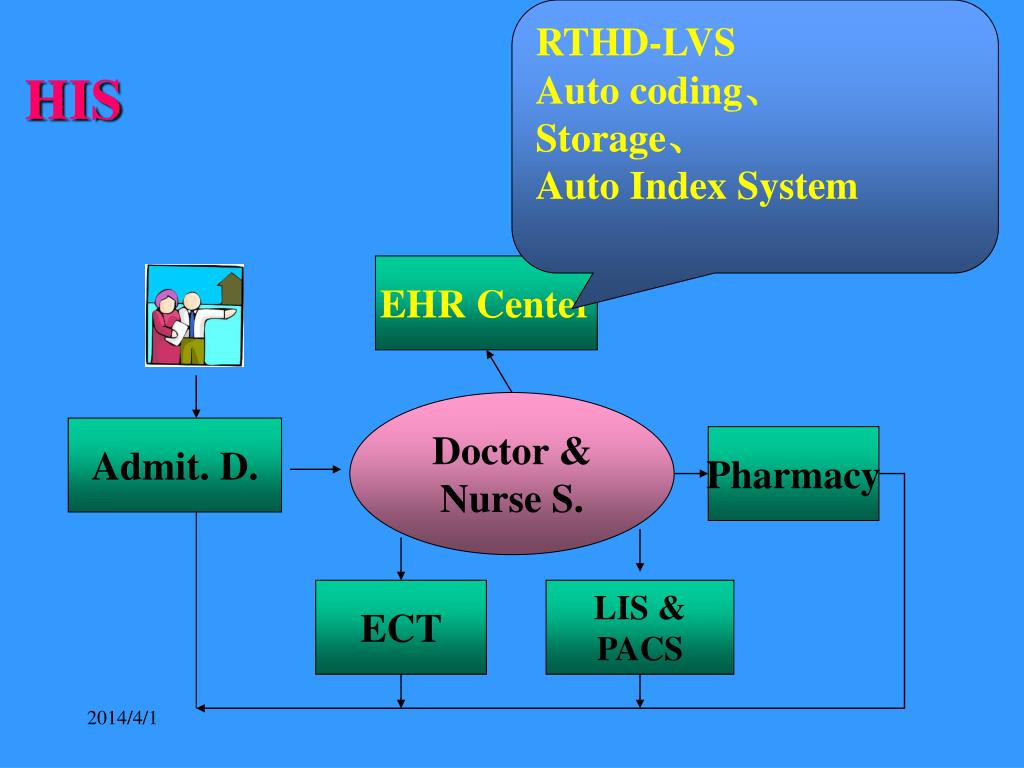 HIS

RTHD-LVS
Auto coding、
Storage、
Auto Index System

EHR Center

Admit. D.

Doctor & Nurse S.

Pharmacy

ECT

LIS & PACS

2014/4/1